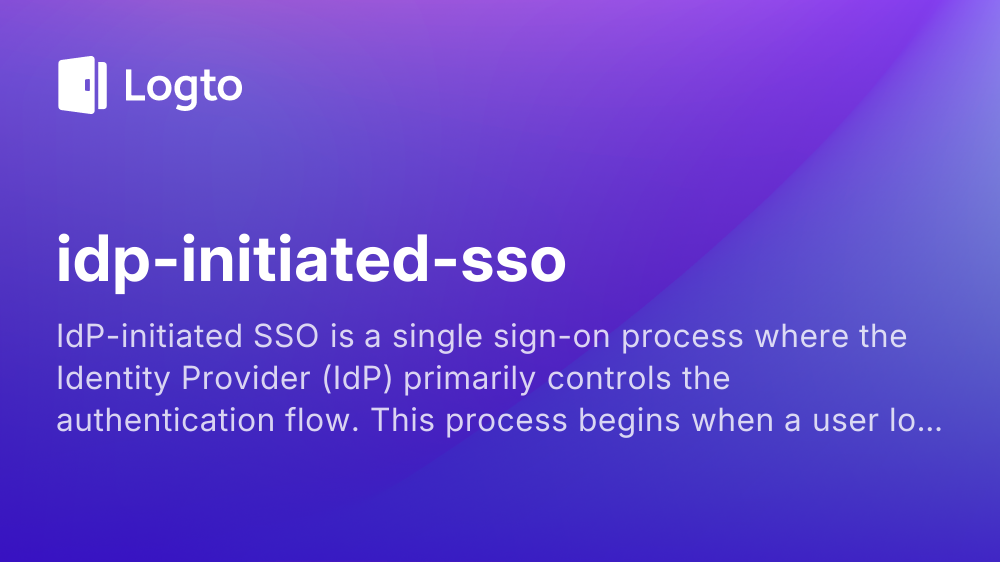 Logto

idp-initiated-sso

IdP-initiated SSO is a single sign-on process where the Identity Provider (IdP) primarily controls the authentication flow. This process begins when a user lo...